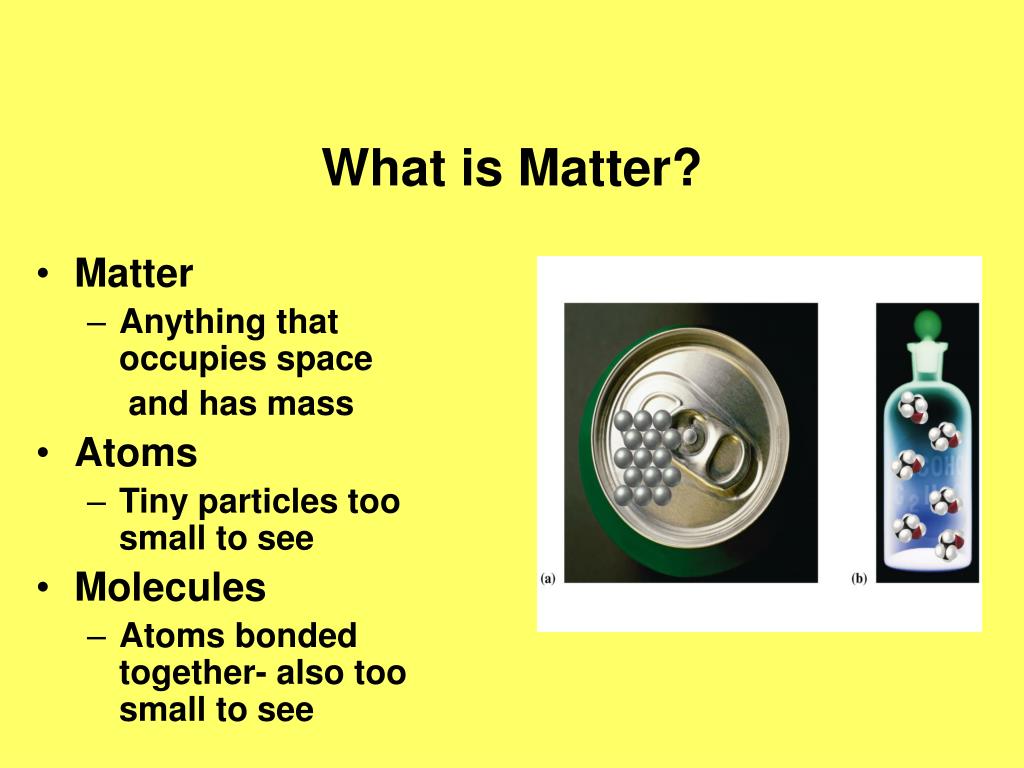 What is Matter?

• Matter
– Anything that occupies space and has mass
• Atoms
– Tiny particles too small to see
• Molecules
– Atoms bonded together- also too small to see

(a)

(b)